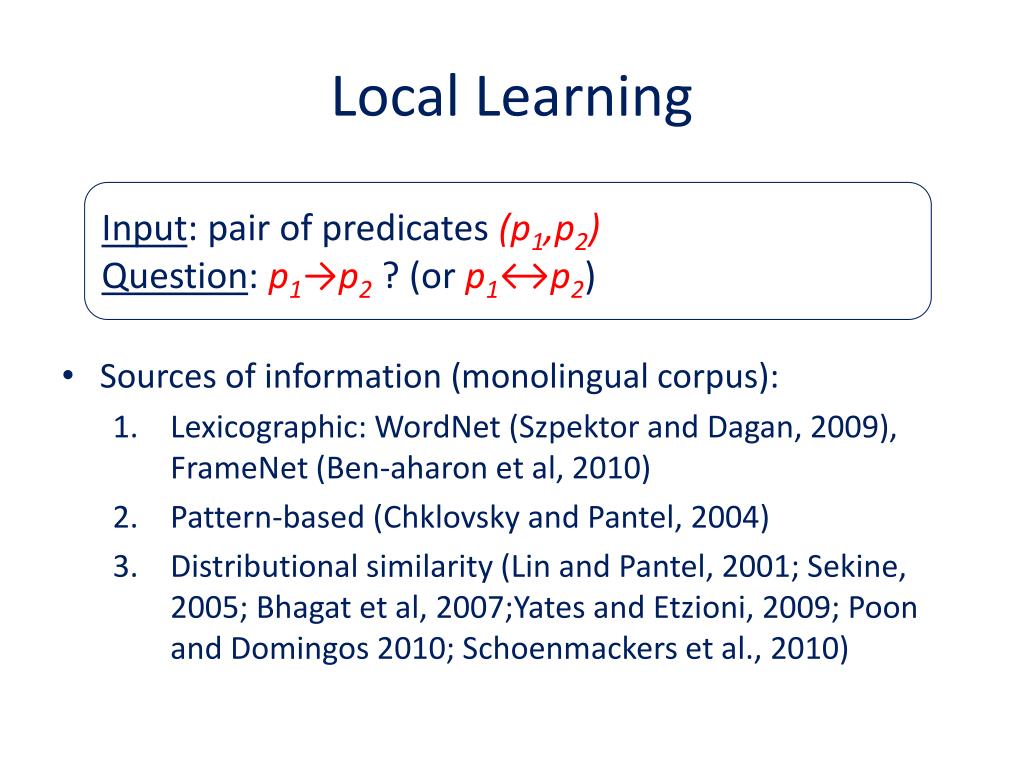 Local Learning

Input: pair of predicates $(p_1,p_2)$
Question: $p_1 \rightarrow p_2$ ? (or $p_1 \leftrightarrow p_2$)

• Sources of information (monolingual corpus):
1. Lexicographic: WordNet (Szpektor and Dagan, 2009), FrameNet (Ben-aharon et al, 2010)
2. Pattern-based (Chklovsky and Pantel, 2004)
3. Distributional similarity (Lin and Pantel, 2001; Sekine, 2005; Bhagat et al, 2007;Yates and Etzioni, 2009; Poon and Domingos 2010; Schoenmackers et al., 2010)